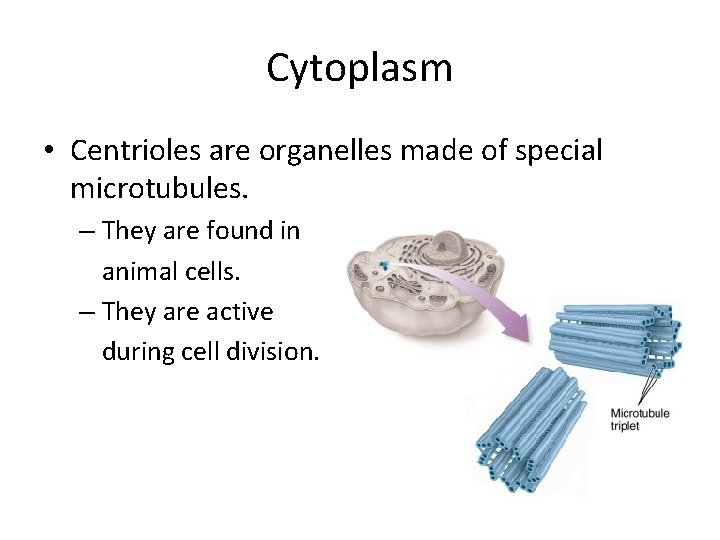 Cytoplasm

• Centrioles are organelles made of special microtubules.

– They are found in animal cells.

– They are active during cell division.

Microtubule triplet